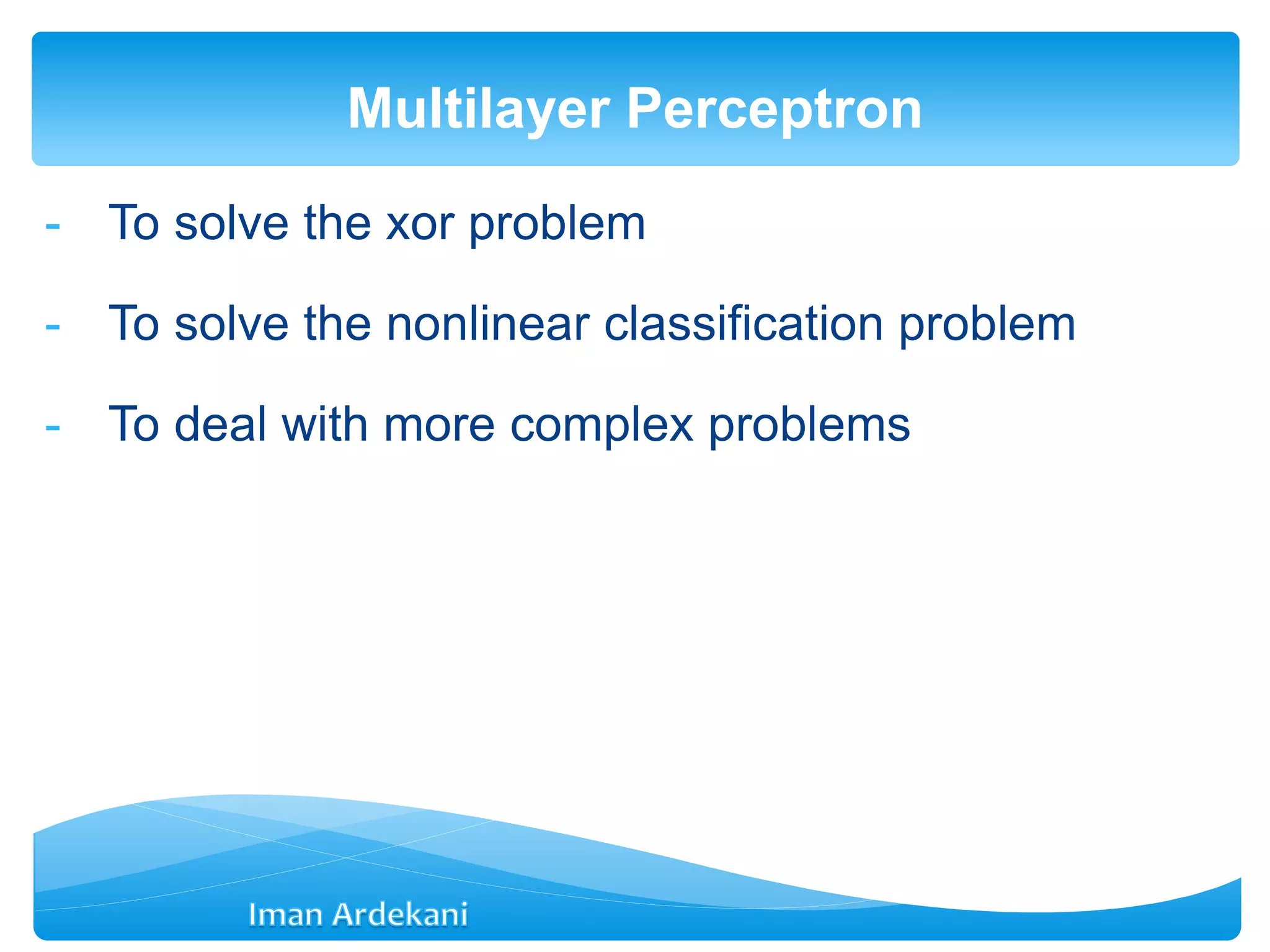 Multilayer Perceptron

- To solve the xor problem

- To solve the nonlinear classification problem

- To deal with more complex problems

Iman Ardekani